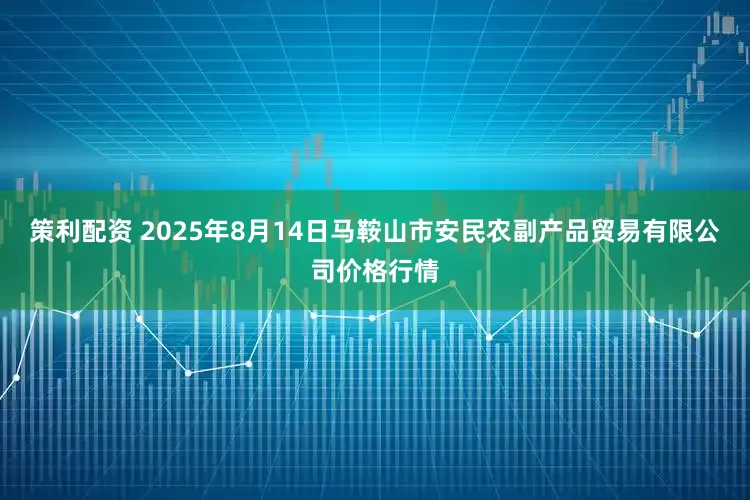 策利配资 2025年8月14日马鞍山市安民农副产品贸易有限公司价格行情